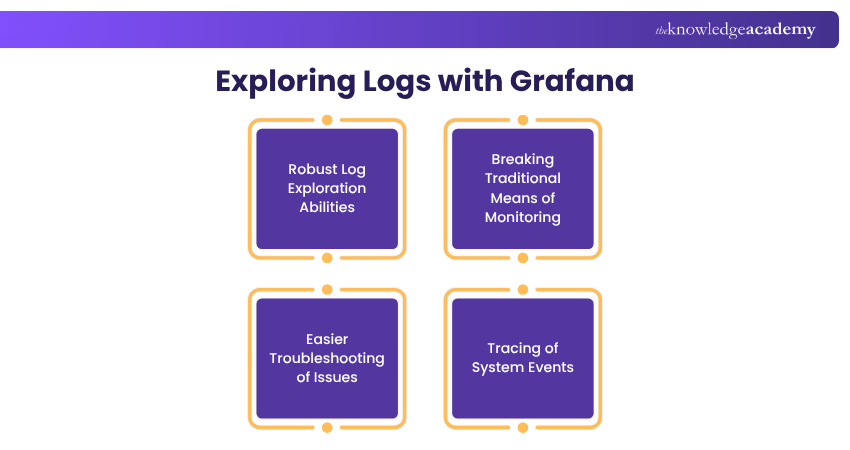 theknowledgeacademy

Exploring Logs with Grafana

Robust Log Exploration Abilities

Breaking Traditional Means of Monitoring

Easier Troubleshooting of Issues

Tracing of System Events